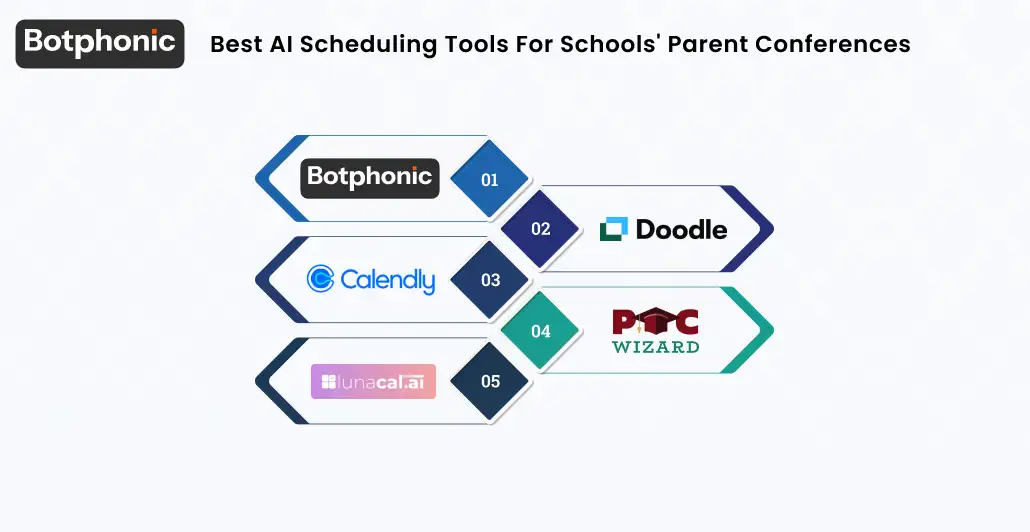 Botphonic

Best AI Scheduling Tools For Schools' Parent Conferences

Botphonic
01

02
Doodle

Calendly
03

04
PTC
WIZARD

lunacal.ai
05